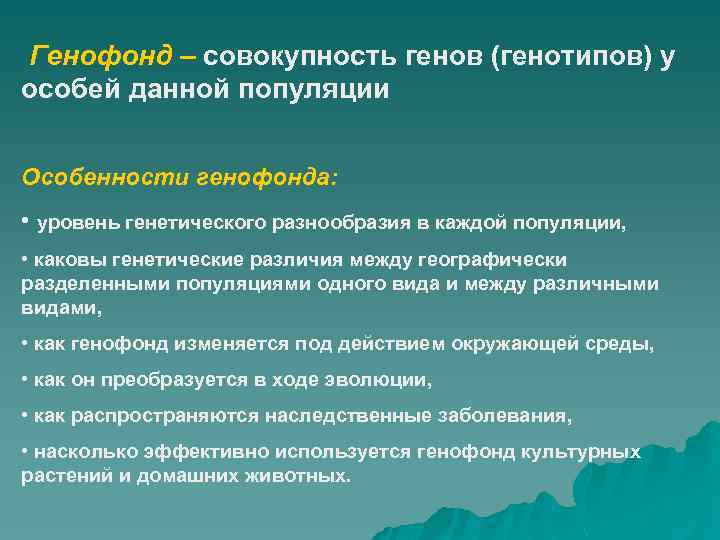 Генофонд – совокупность генов (генотипов) у особей данной популяции

Особенности генофонда:

• уровень генетического разнообразия в каждой популяции,

• каковы генетические различия между географически разделенными популяциями одного вида и между различными видами,

• как генофонд изменяется под действием окружающей среды,

• как он преобразуется в ходе эволюции,

• как распространяются наследственные заболевания,

• насколько эффективно используется генофонд культурных растений и домашних животных.